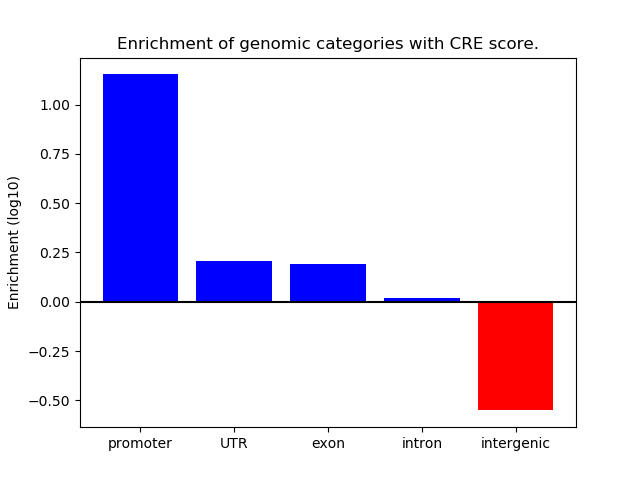 Enrichment of genomic categories with CRE score.

Enrichment (log10)

1.00
0.75
0.50
0.25
0.00
−0.25
−0.50

promoter
UTR
exon
intron
intergenic